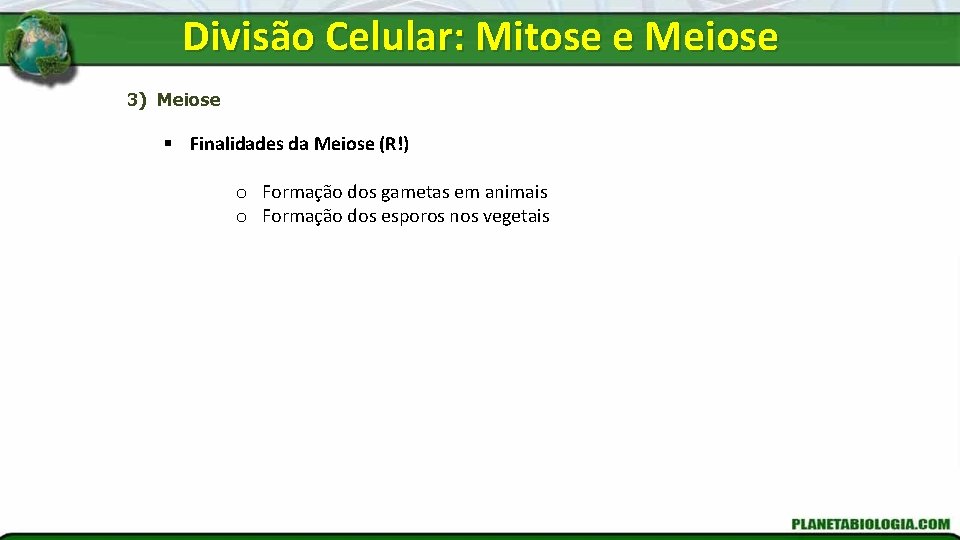 Divisão Celular: Mitose e Meiose

3) Meiose

▪ Finalidades da Meiose (R!)

o Formação dos gametas em animais
o Formação dos esporos nos vegetais

PLANETABIOLOGIA.COM